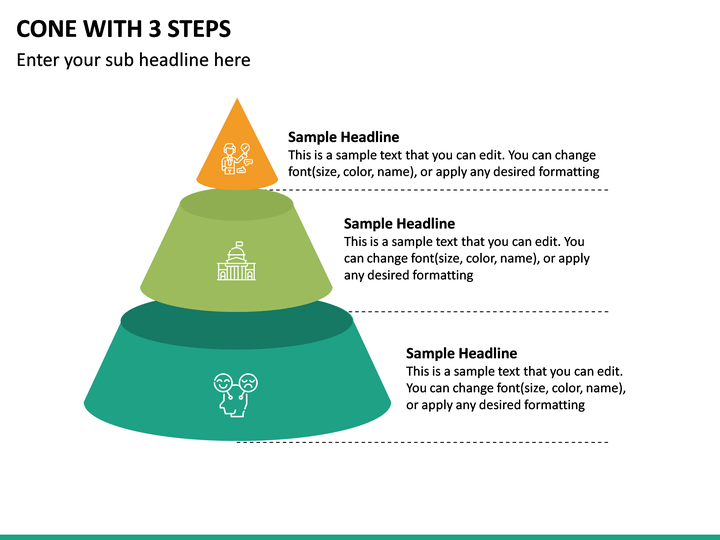 CONE WITH 3 STEPS

Enter your sub headline here

Sample Headline
This is a sample text that you can edit. You can change font(size, color, name), or apply any desired formatting

Sample Headline
This is a sample text that you can edit. You can change font(size, color, name), or apply any desired formatting

Sample Headline
This is a sample text that you can edit. You can change font(size, color, name), or apply any desired formatting